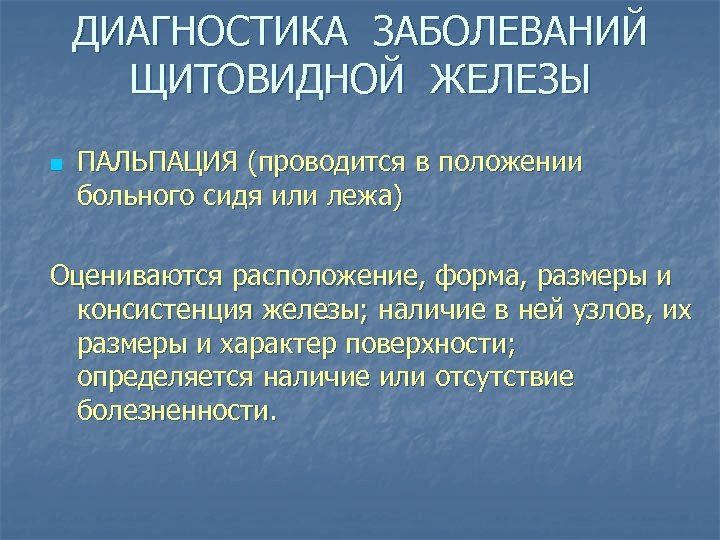 ДИАГНОСТИКА ЗАБОЛЕВАНИЙ ЩИТОВИДНОЙ ЖЕЛЕЗЫ

ПАЛЬПАЦИЯ (проводится в положении больного сидя или лежа)

Оцениваются расположение, форма, размеры и консистенция железы; наличие в ней узлов, их размеры и характер поверхности; определяется наличие или отсутствие болезненности.